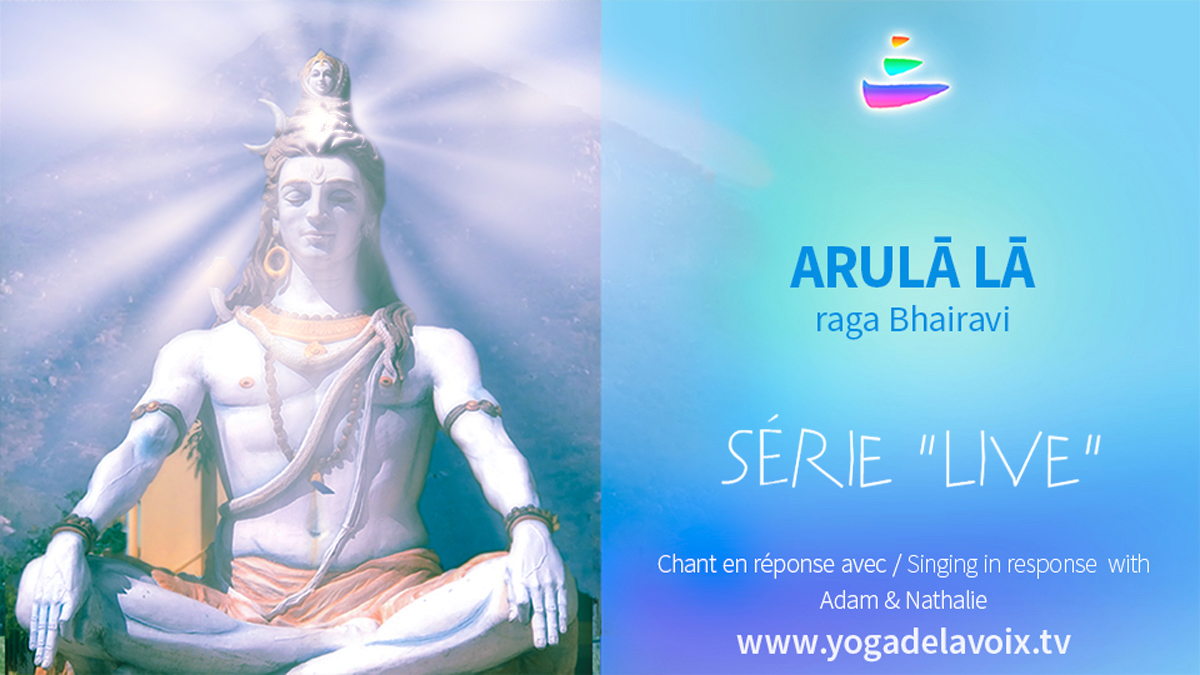 ARULĀ LĀ
raga Bhairavi

SÉRIE "LIVE"

Chant en réponse avec / Singing in response with Adam & Nathalie

www.yogadelavoix.tv